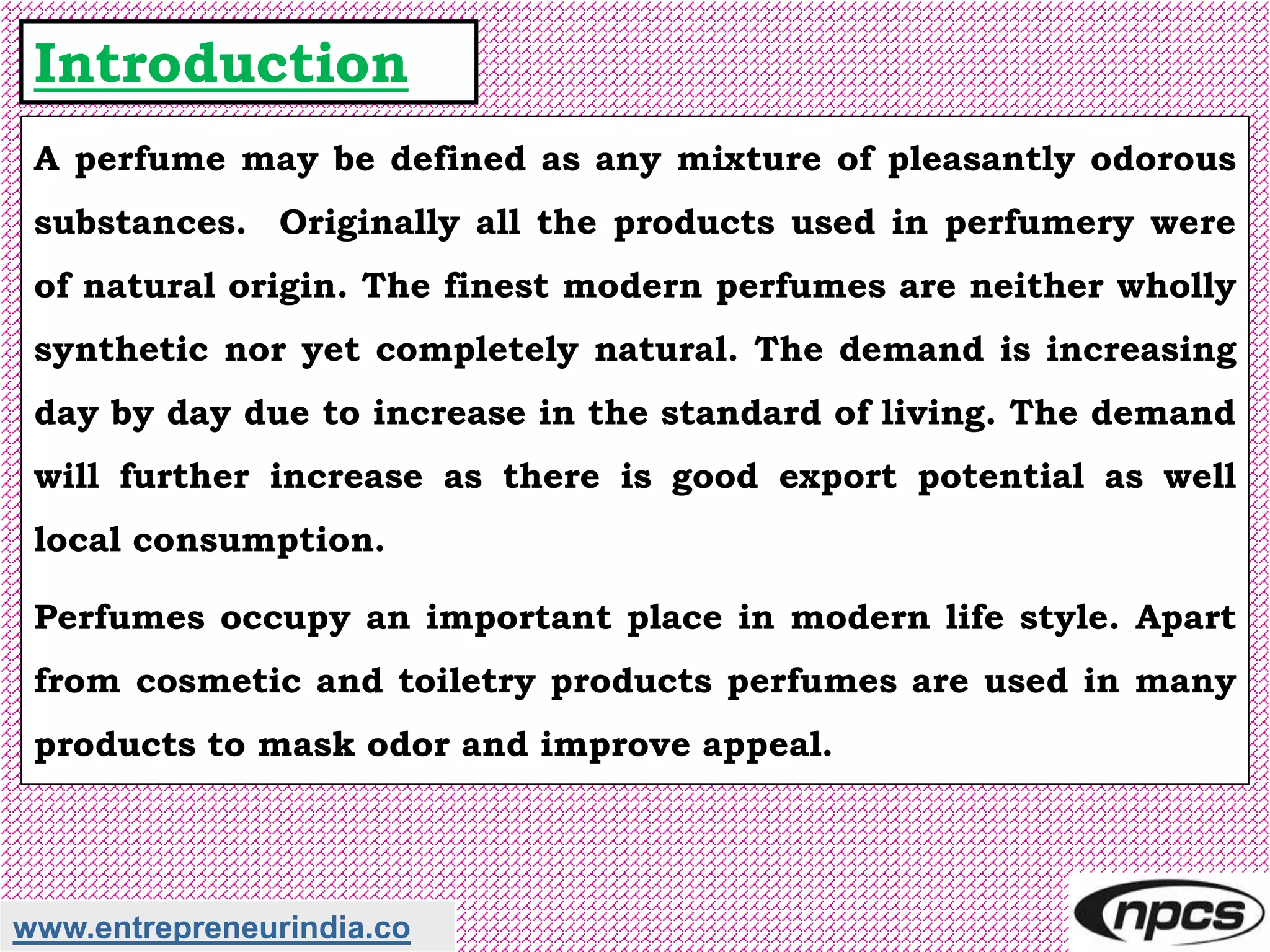 Introduction

A perfume may be defined as any mixture of pleasantly odorous substances. Originally all the products used in perfumery were of natural origin. The finest modern perfumes are neither wholly synthetic nor yet completely natural. The demand is increasing day by day due to increase in the standard of living. The demand will further increase as there is good export potential as well local consumption.

Perfumes occupy an important place in modern life style. Apart from cosmetic and toiletry products perfumes are used in many products to mask odor and improve appeal.

www.entrepreneurindia.co

npcs